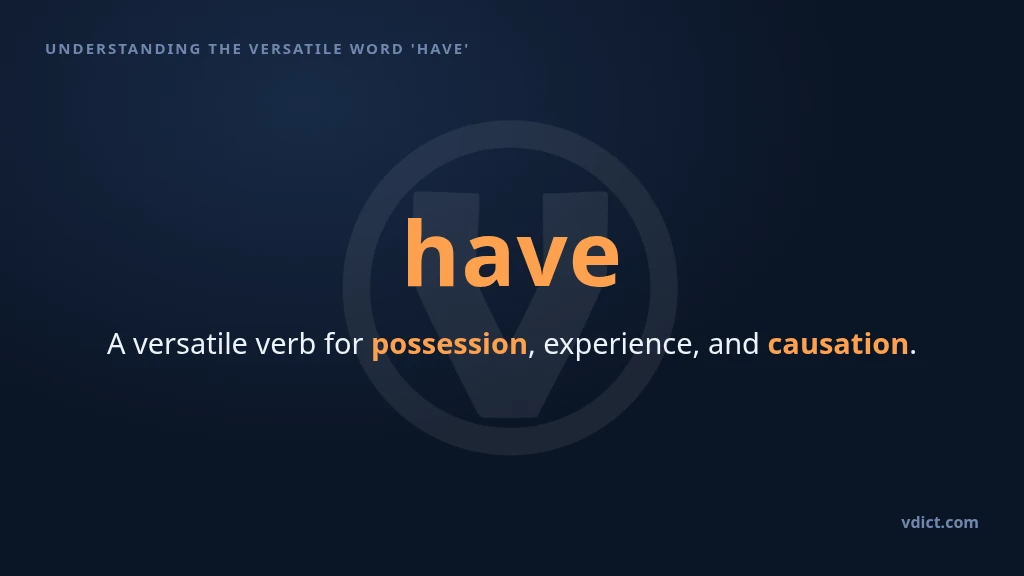 UNDERSTANDING THE VERSATILE WORD 'HAVE'

have

A versatile verb for possession, experience, and causation.

vdict.com